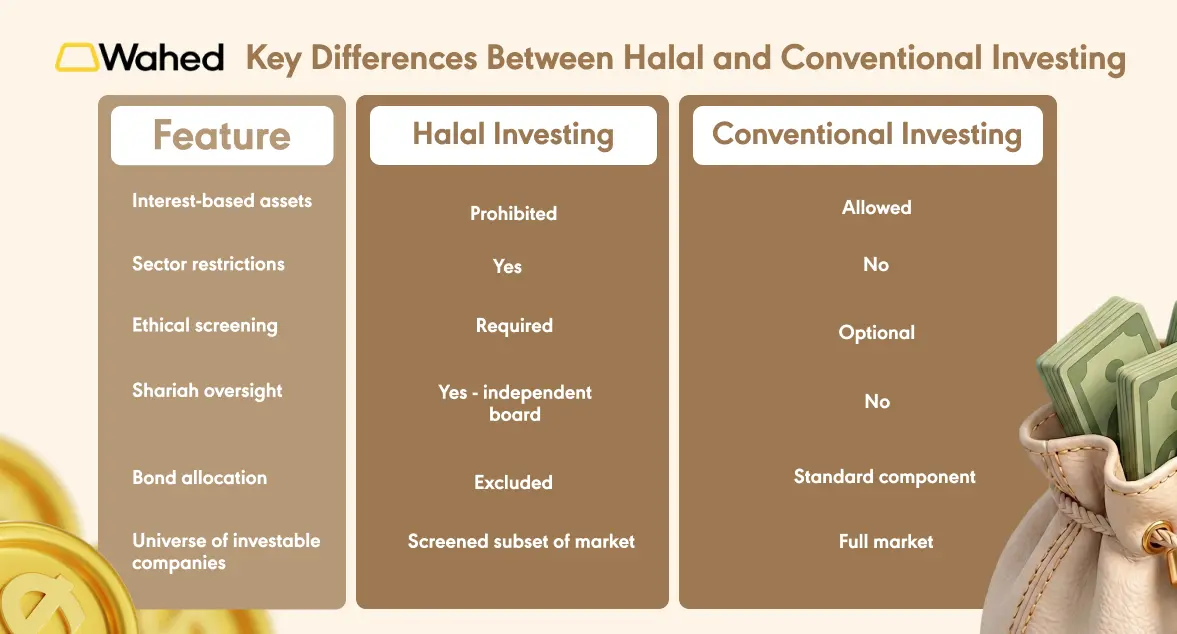 Wahed Key Differences Between Halal and Conventional Investing

| Feature | Halal Investing | Conventional Investing |
|---|---|---|
| Interest-based assets | Prohibited | Allowed |
| Sector restrictions | Yes | No |
| Ethical screening | Required | Optional |
| Shariah oversight | Yes - independent board | No |
| Bond allocation | Excluded | Standard component |
| Universe of investable companies | Screened subset of market | Full market |